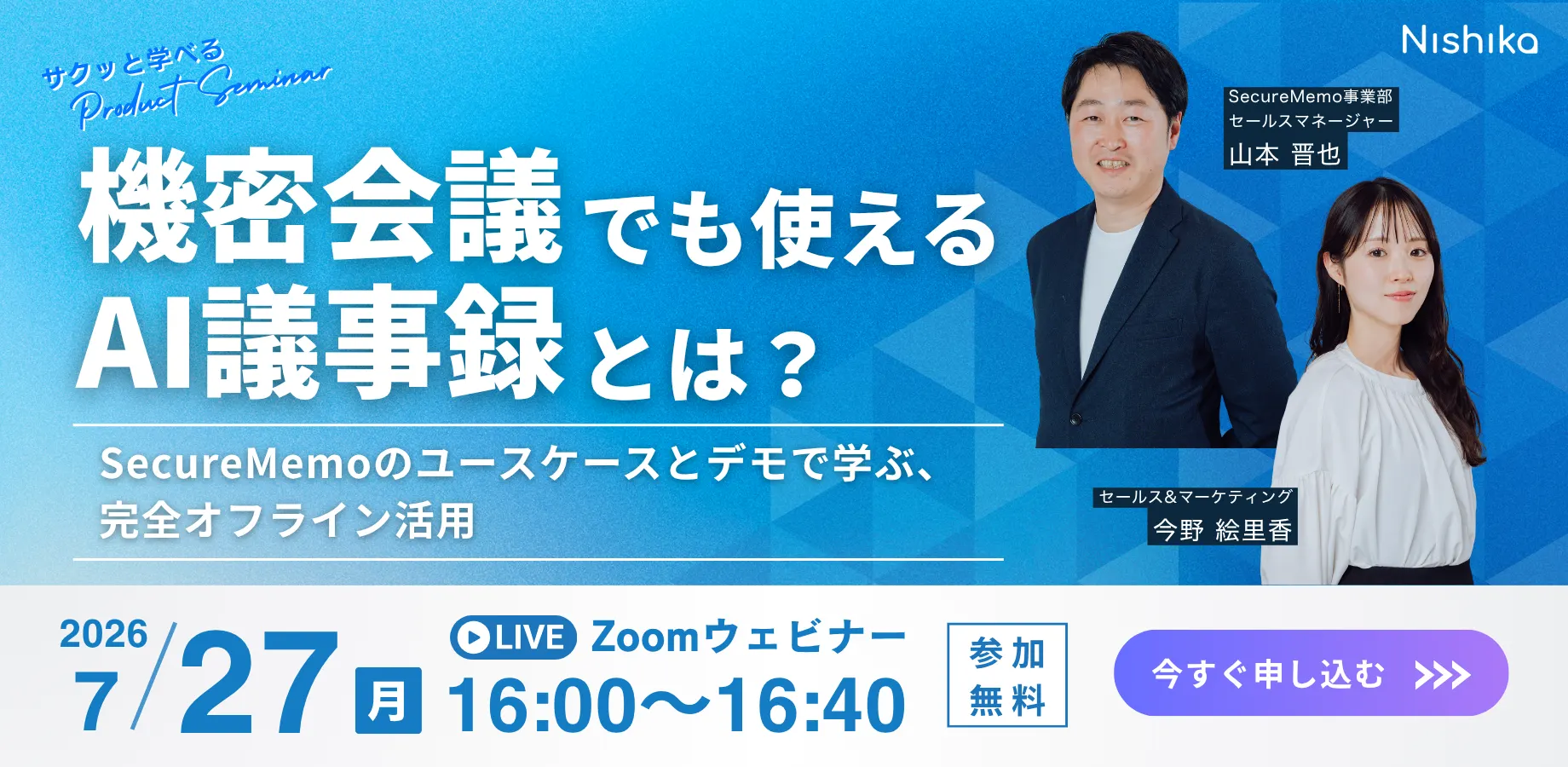 サクッと学べる
Product Seminar

Nishika

機密会議でも使える
AI議事録とは？

SecureMemoのユースケースとデモで学ぶ、
完全オフライン活用

SecureMemo事業部
セールスマネージャー
山本 晋也

セールス&マーケティング
今野 絵里香

2026
7/27 月

LIVE Zoomウェビナー
16:00〜16:40

参加
無料

今すぐ申し込む >>>